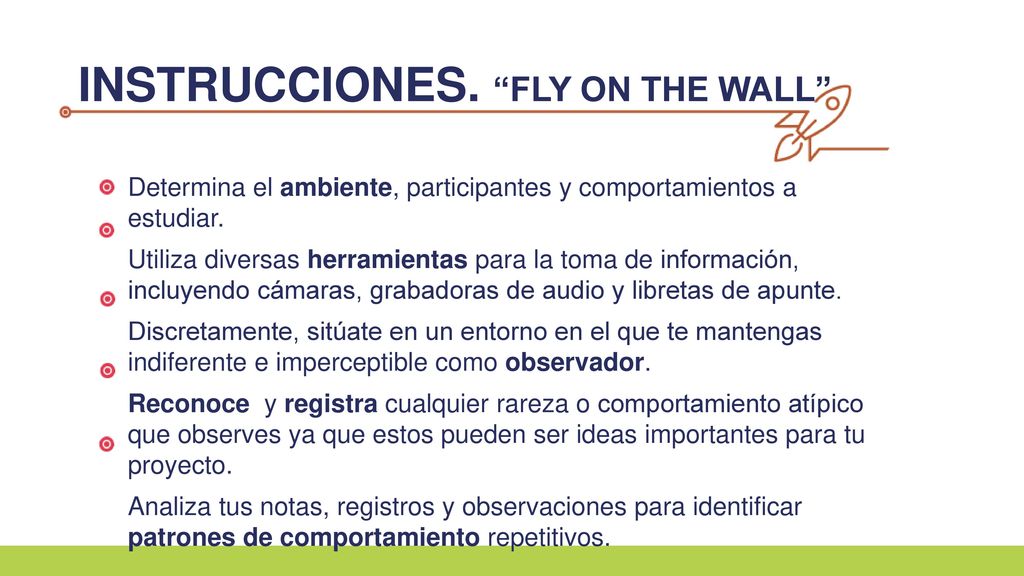 INSTRUCCIONES. “FLY ON THE WALL”

Determina el ambiente, participantes y comportamientos a estudiar.

Utiliza diversas herramientas para la toma de información, incluyendo cámaras, grabadoras de audio y libretas de apunte.

Discretamente, sitúate en un entorno en el que te mantengas indiferente e imperceptible como observador.

Reconoce y registra cualquier rareza o comportamiento atípico que observes ya que estos pueden ser ideas importantes para tu proyecto.

Analiza tus notas, registros y observaciones para identificar patrones de comportamiento repetitivos.